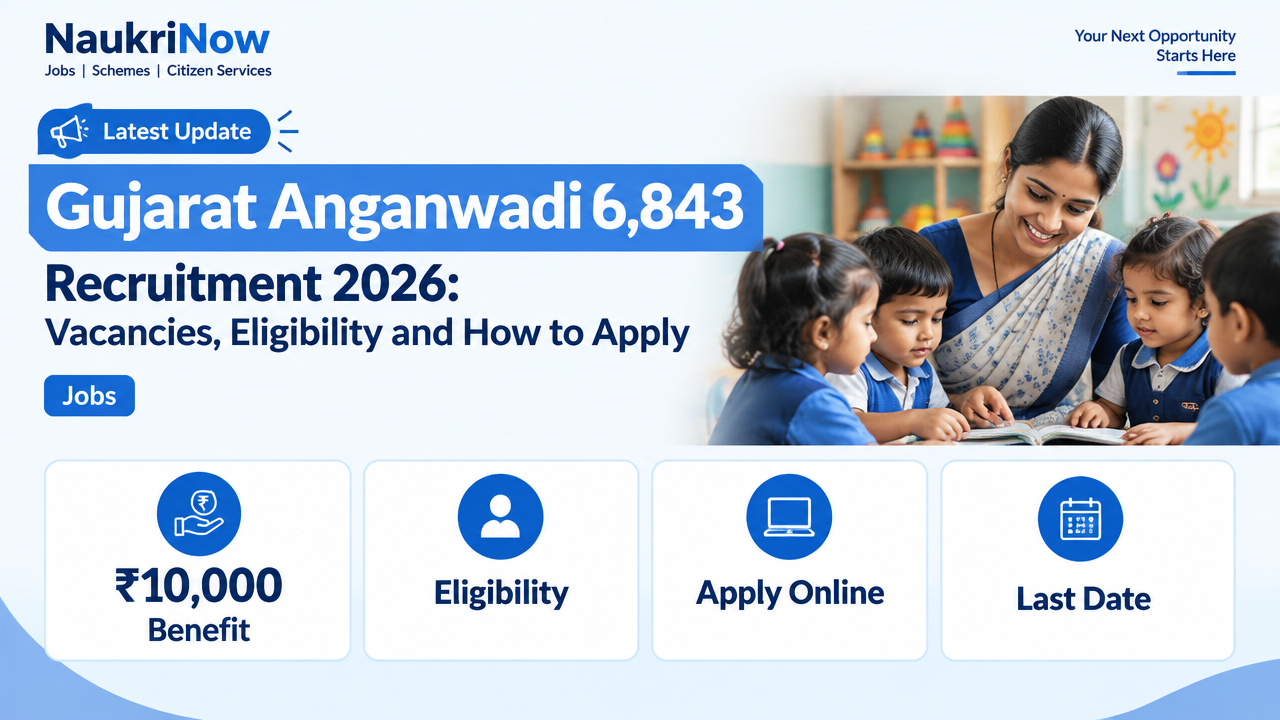 NaukriNow
Jobs | Schemes | Citizen Services

Your Next Opportunity
Starts Here

Latest Update

Gujarat Anganwadi 6,843

Recruitment 2026:
Vacancies, Eligibility and How to Apply

Jobs

₹10,000
Benefit

Eligibility

Apply Online

Last Date